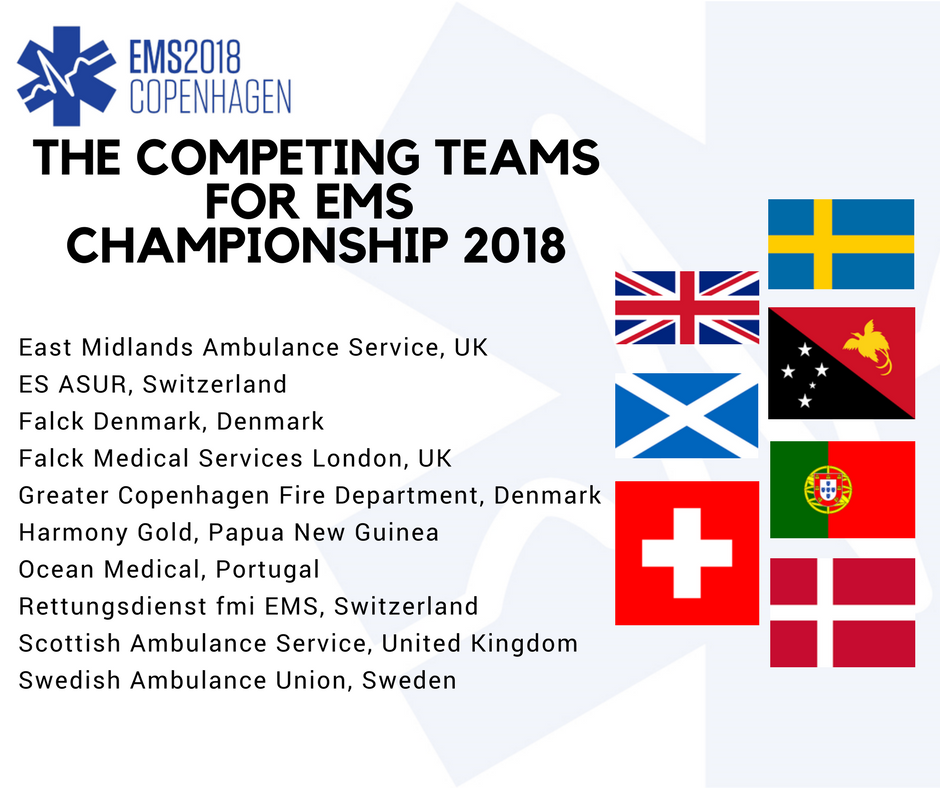 EMS2018
COPENHAGEN

THE COMPETING TEAMS FOR EMS CHAMPIONSHIP 2018

East Midlands Ambulance Service, UK
ES ASUR, Switzerland
Falck Denmark, Denmark
Falck Medical Services London, UK
Greater Copenhagen Fire Department, Denmark
Harmony Gold, Papua New Guinea
Ocean Medical, Portugal
Rettungsdienst fmi EMS, Switzerland
Scottish Ambulance Service, United Kingdom
Swedish Ambulance Union, Sweden